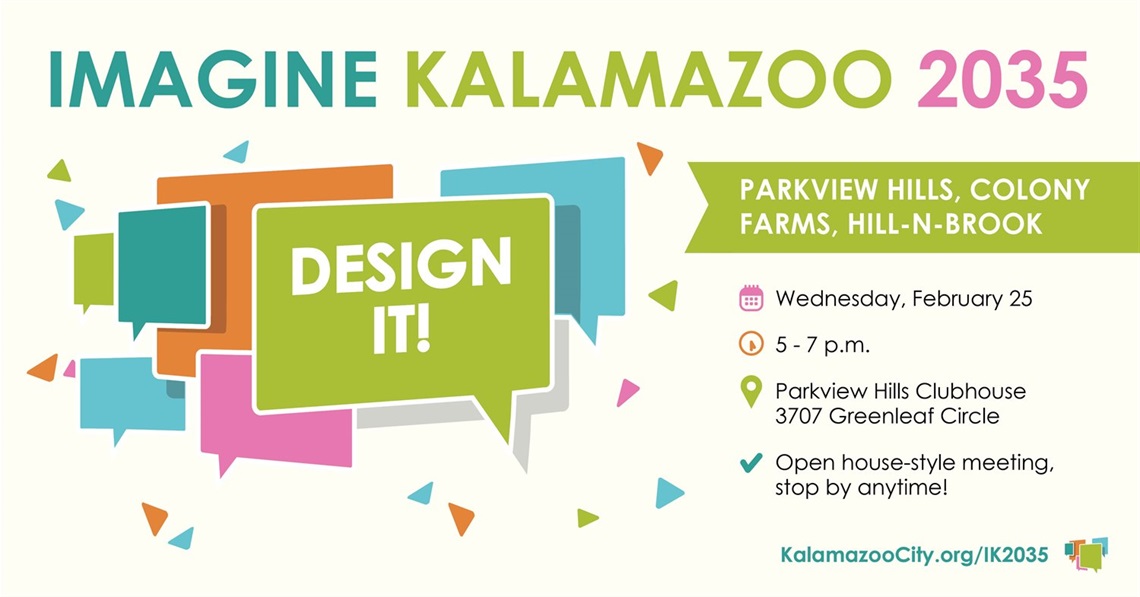 IMAGINE KALAMAZOO 2035

DESIGN IT!

PARKVIEW HILLS, COLONY FARMS, HILL-N-BROOK

Wednesday, February 25

5 - 7 p.m.

Parkview Hills Clubhouse
3707 Greenleaf Circle

Open house-style meeting, stop by anytime!

KalamazooCity.org/IK2035